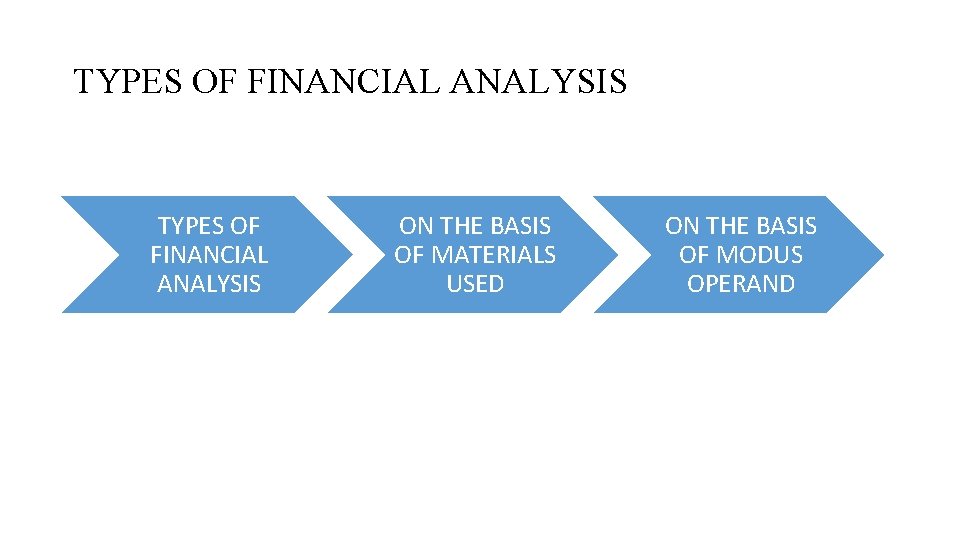 TYPES OF FINANCIAL ANALYSIS

TYPES OF FINANCIAL ANALYSIS

ON THE BASIS OF MATERIALS USED

ON THE BASIS OF MODUS OPERAND